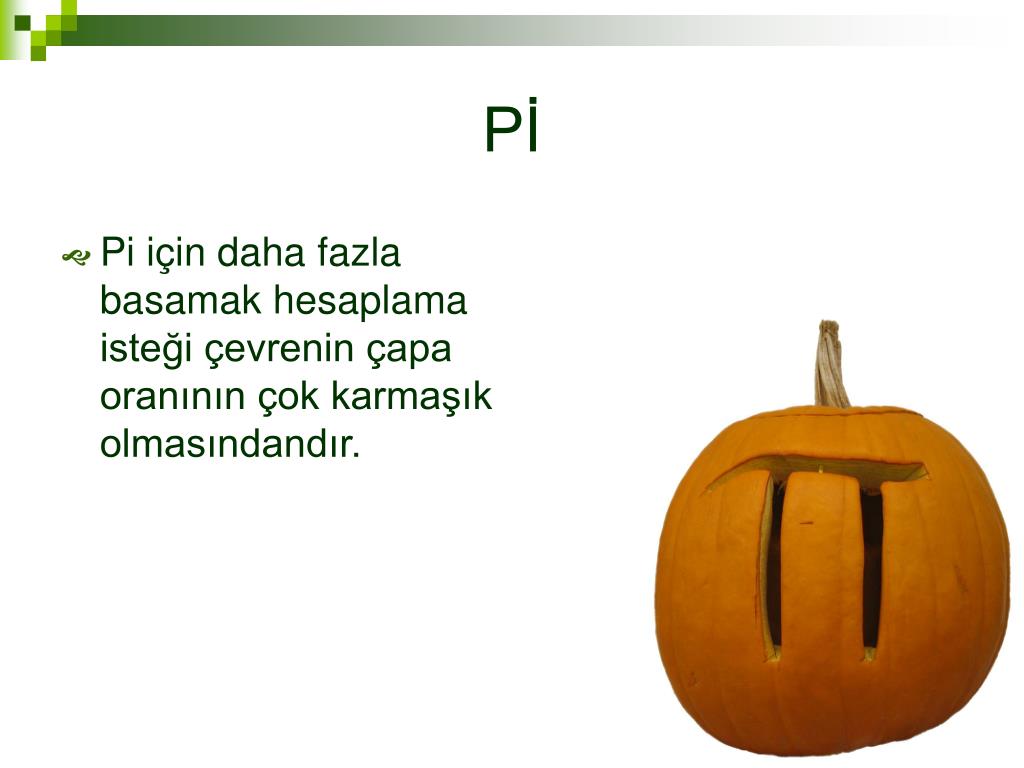 Pİ

Pi için daha fazla basamak hesaplama isteği çevrenin çapa oranının çok karmaşık olmasındandır.